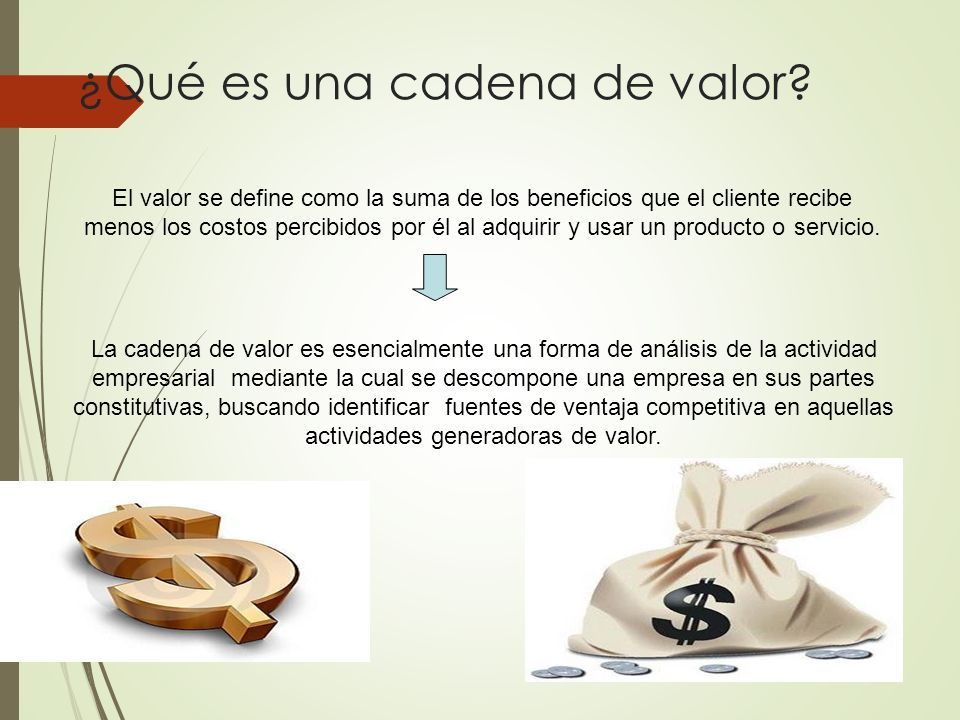 ¿Qué es una cadena de valor?

El valor se define como la suma de los beneficios que el cliente recibe menos los costos percibidos por él al adquirir y usar un producto o servicio.

La cadena de valor es esencialmente una forma de análisis de la actividad empresarial mediante la cual se descompone una empresa en sus partes constitutivas, buscando identificar fuentes de ventaja competitiva en aquellas actividades generadoras de valor.

$